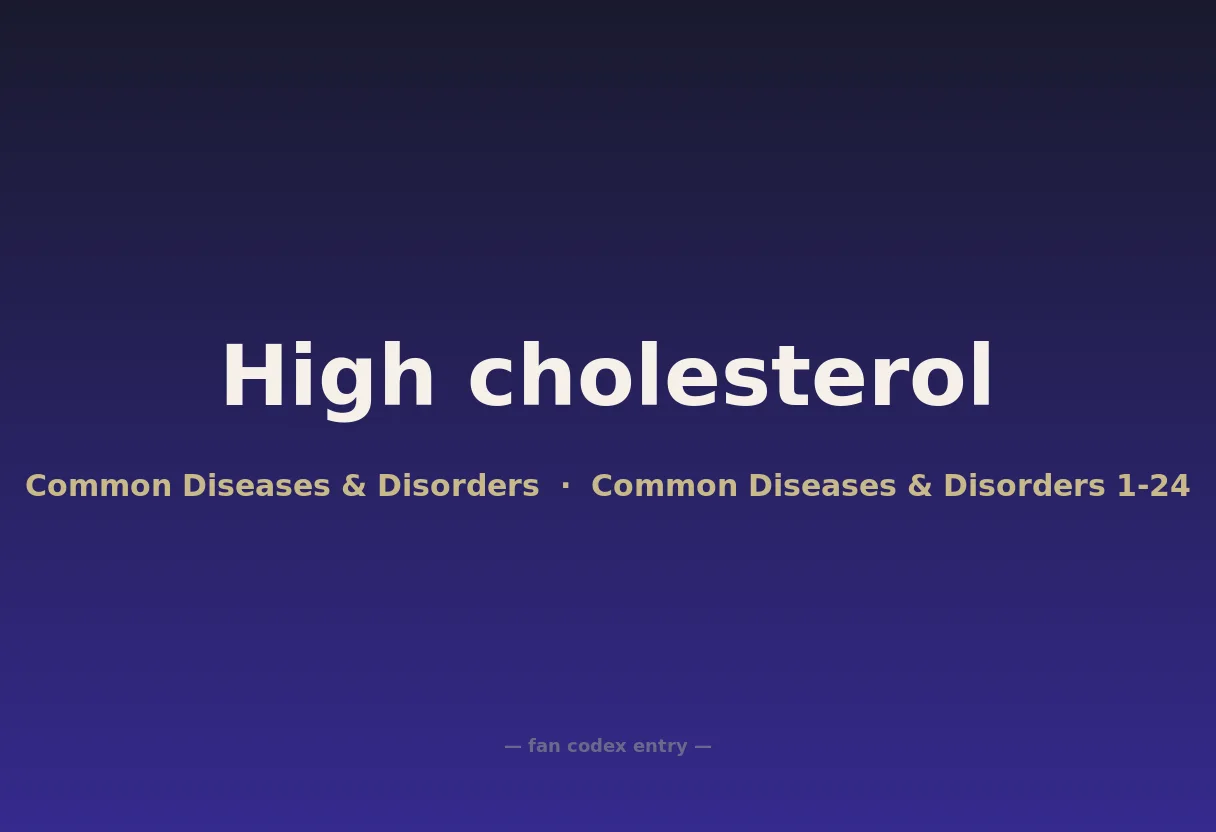 High cholesterol

Common Diseases & Disorders · Common Diseases & Disorders 1-24

— fan codex entry —